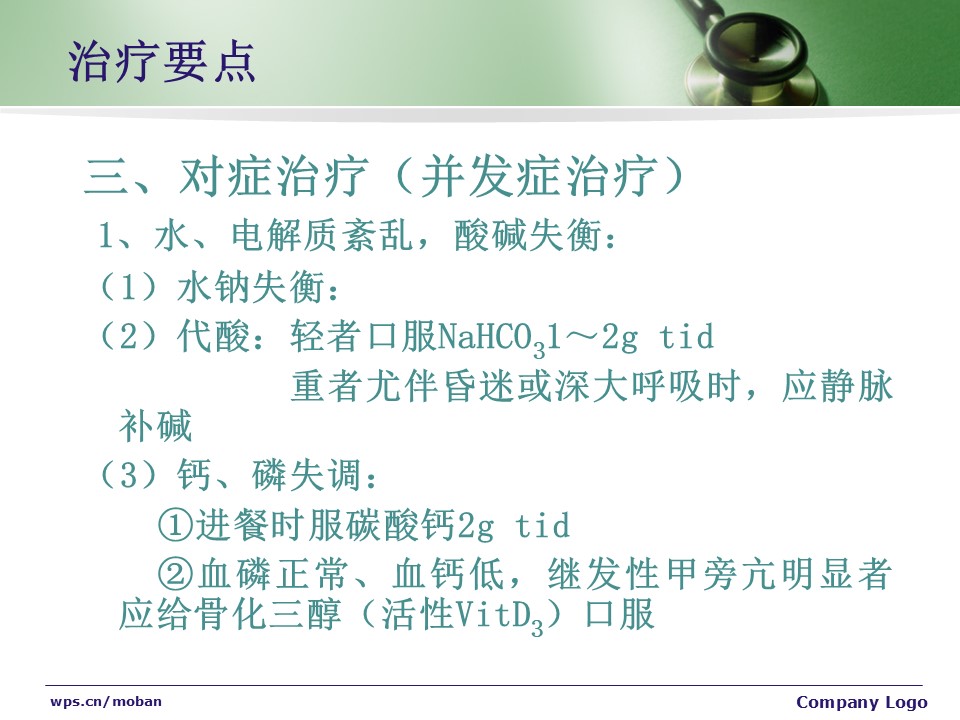 治疗要点

三、对症治疗（并发症治疗）

1、水、电解质紊乱，酸碱失衡：

（1）水钠失衡：

（2）代酸：轻者口服$NaHCO_3$1～2g tid

重者尤伴昏迷或深大呼吸时，应静脉补碱

（3）钙、磷失调：

①进餐时服碳酸钙2g tid

②血磷正常、血钙低，继发性甲旁亢明显者应给骨化三醇（活性$VitD_3$）口服

wps.cn/moban

Company Logo